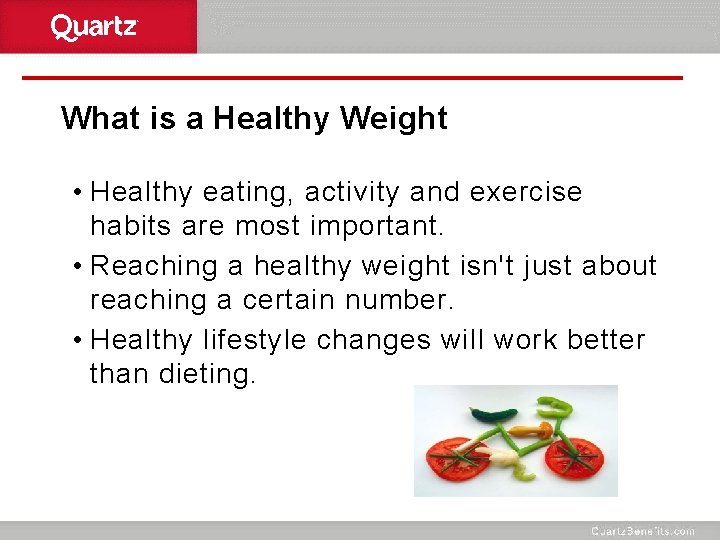 Quartz

What is a Healthy Weight

• Healthy eating, activity and exercise habits are most important.

• Reaching a healthy weight isn't just about reaching a certain number.

• Healthy lifestyle changes will work better than dieting.

QuartzBenefits.com